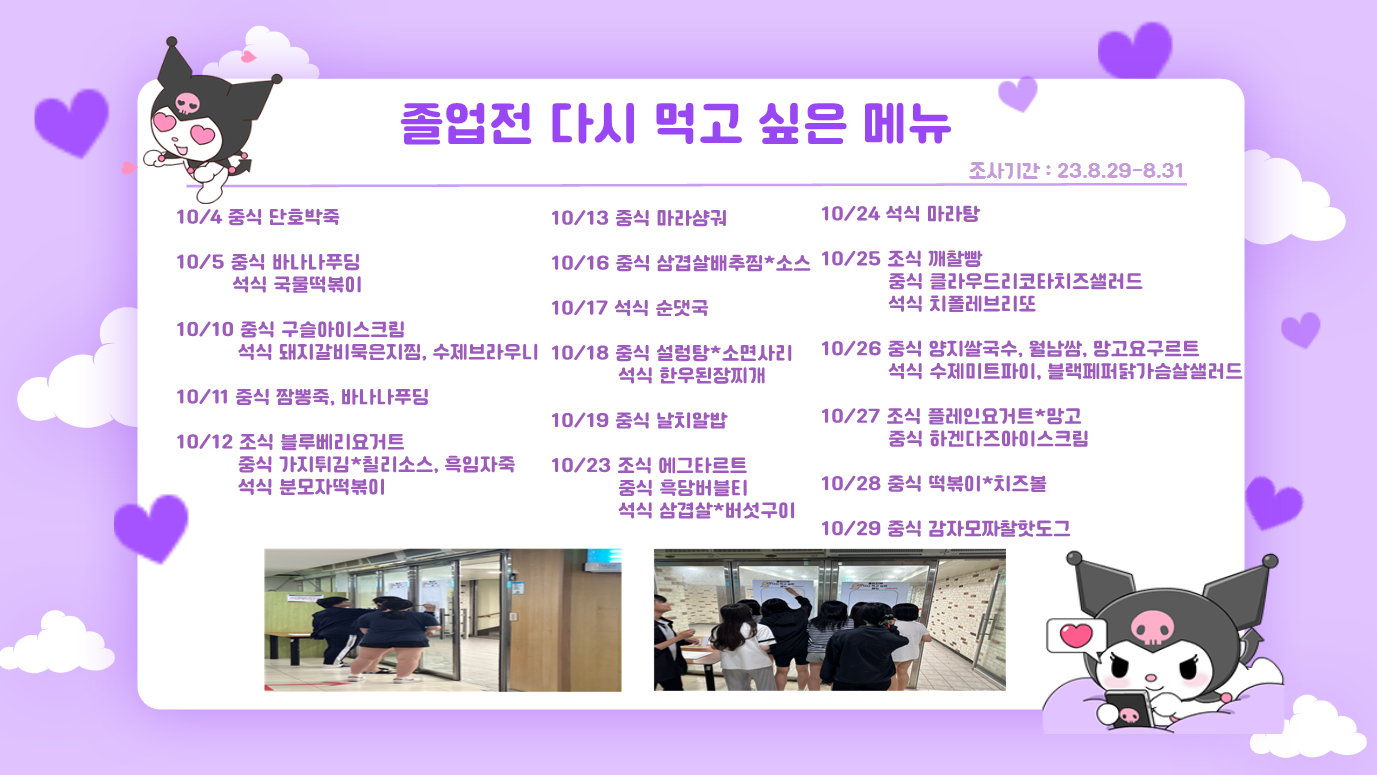 졸업전 다시 먹고 싶은 메뉴

조사기간 : 23.8.29-8.31

10/4 중식 단호박죽

10/5 중식 바나나푸딩
석식 국물떡볶이

10/10 중식 구슬아이스크림
석식 돼지갈비묵은지찜, 수제브라우니

10/11 중식 짬뽕죽, 바나나푸딩

10/12 조식 블루베리요거트
중식 가지튀김*칠리소스, 흑임자죽
석식 분모자떡볶이

10/13 중식 마라샹궈

10/16 중식 삼겹살배추찜*소스

10/17 석식 순댓국

10/18 중식 설렁탕*소면사리
석식 한우된장찌개

10/19 중식 날치알밥

10/23 조식 에그타르트
중식 흑당버블티
석식 삼겹살*버섯구이

10/24 석식 마라탕

10/25 조식 깨찰빵
중식 클라우드리코타치즈샐러드
석식 치폴레브리또

10/26 중식 양지쌀국수, 월남쌈, 망고요구르트
석식 수제미트파이, 블랙페퍼닭가슴살샐러드

10/27 조식 플레인요거트*망고
중식 하겐다즈아이스크림

10/28 중식 떡볶이*치즈볼

10/29 중식 감자모짜찰핫도그